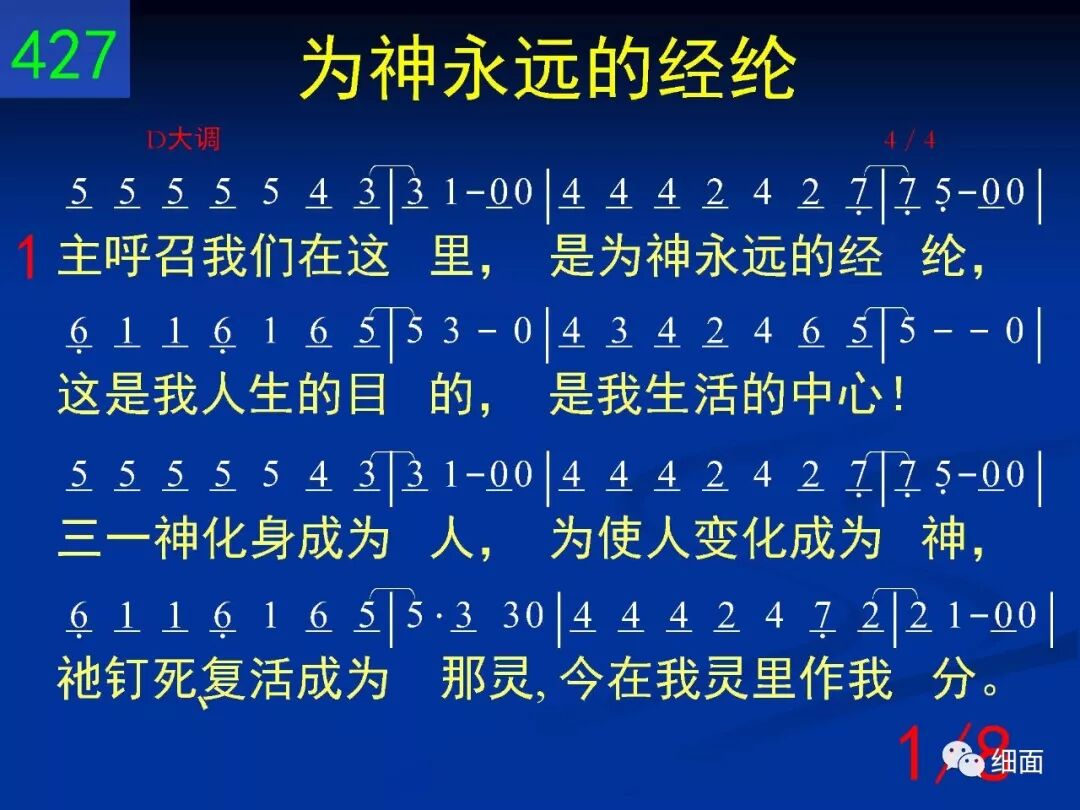 427
为神永远的经纶

D大调 4 / 4

5 5 5 5 5 4 3 | 3 1 - 0 0 | 4 4 4 2 4 2 7 | 7 5 - 0 0 |
1 主呼召我们在这 里， 是为神永远的经 纶，

6 1 1 6 1 6 5 | 5 3 - 0 | 4 3 4 2 4 6 5 | 5 - - 0 |
这是我人生的目 的， 是我生活的中心！

5 5 5 5 5 4 3 | 3 1 - 0 0 | 4 4 4 2 4 2 7 | 7 5 - 0 0 |
三一神化身成为 人， 为使人变化成为 神，

6 1 1 6 1 6 5 | 5 · 3 3 0 | 4 4 4 2 4 7 2 | 2 1 - 0 0 |
祂钉死复活成为 那灵, 今在我灵里作我 分。

1/8

细面